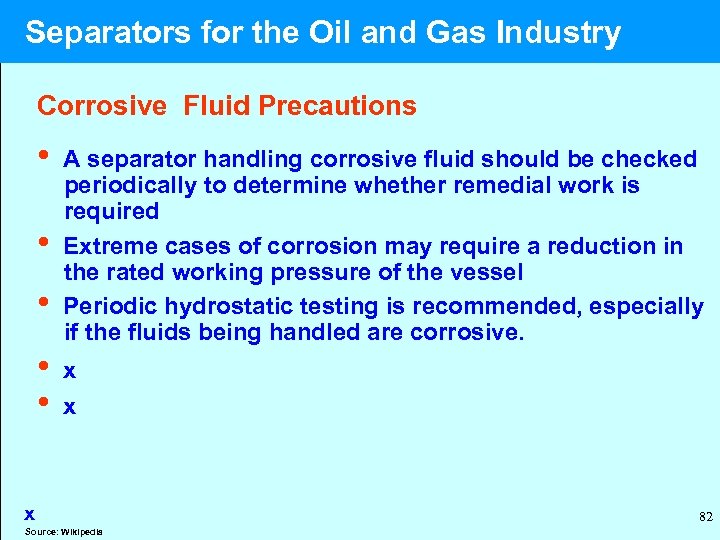 Separators for the Oil and Gas Industry

Corrosive Fluid Precautions

• A separator handling corrosive fluid should be checked periodically to determine whether remedial work is required

• Extreme cases of corrosion may require a reduction in the rated working pressure of the vessel

• Periodic hydrostatic testing is recommended, especially if the fluids being handled are corrosive.

• x

• x

x

Source: Wikipedia

82